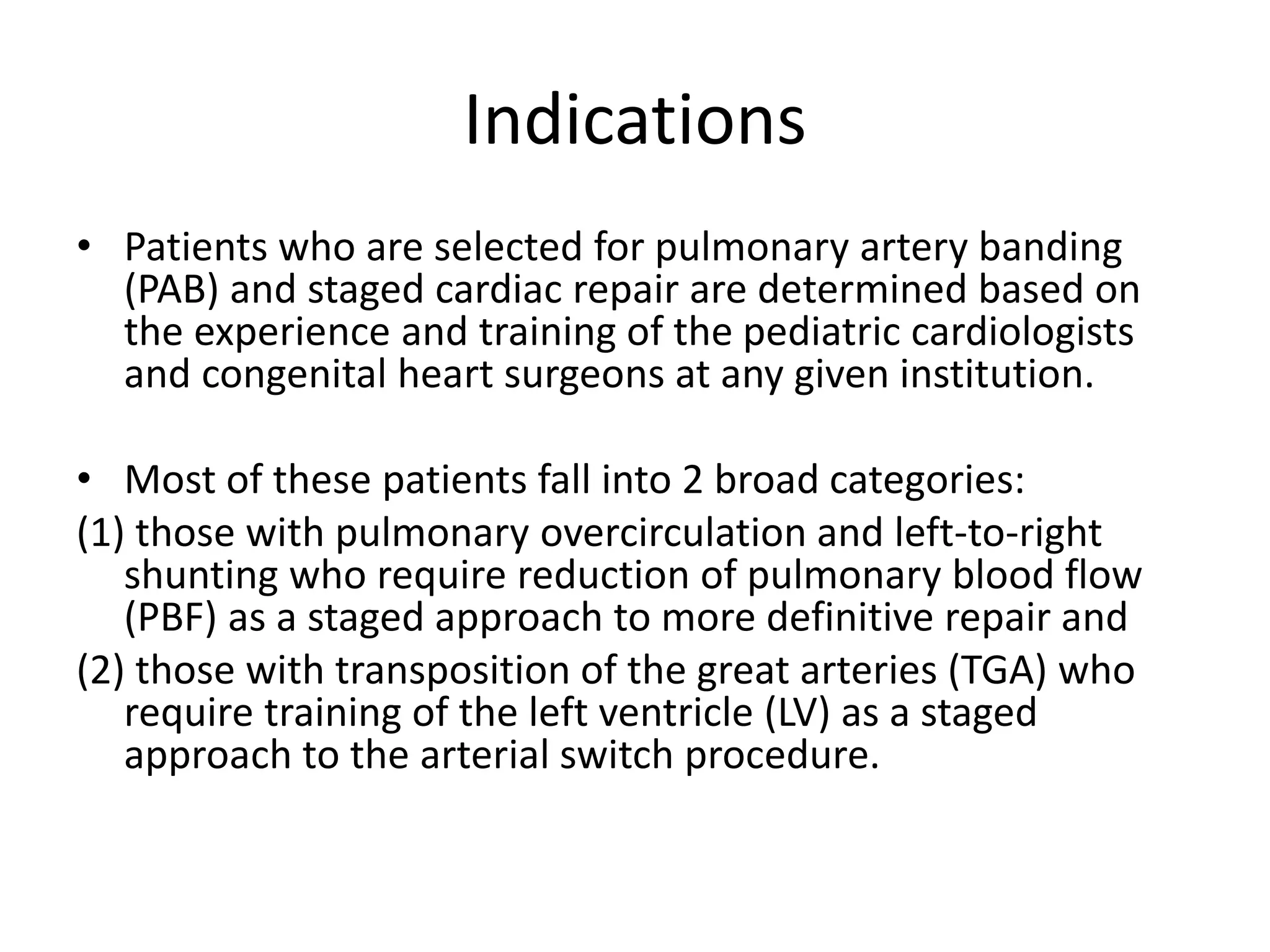 Indications

• Patients who are selected for pulmonary artery banding (PAB) and staged cardiac repair are determined based on the experience and training of the pediatric cardiologists and congenital heart surgeons at any given institution.

• Most of these patients fall into 2 broad categories:
(1) those with pulmonary overcirculation and left-to-right shunting who require reduction of pulmonary blood flow (PBF) as a staged approach to more definitive repair and
(2) those with transposition of the great arteries (TGA) who require training of the left ventricle (LV) as a staged approach to the arterial switch procedure.